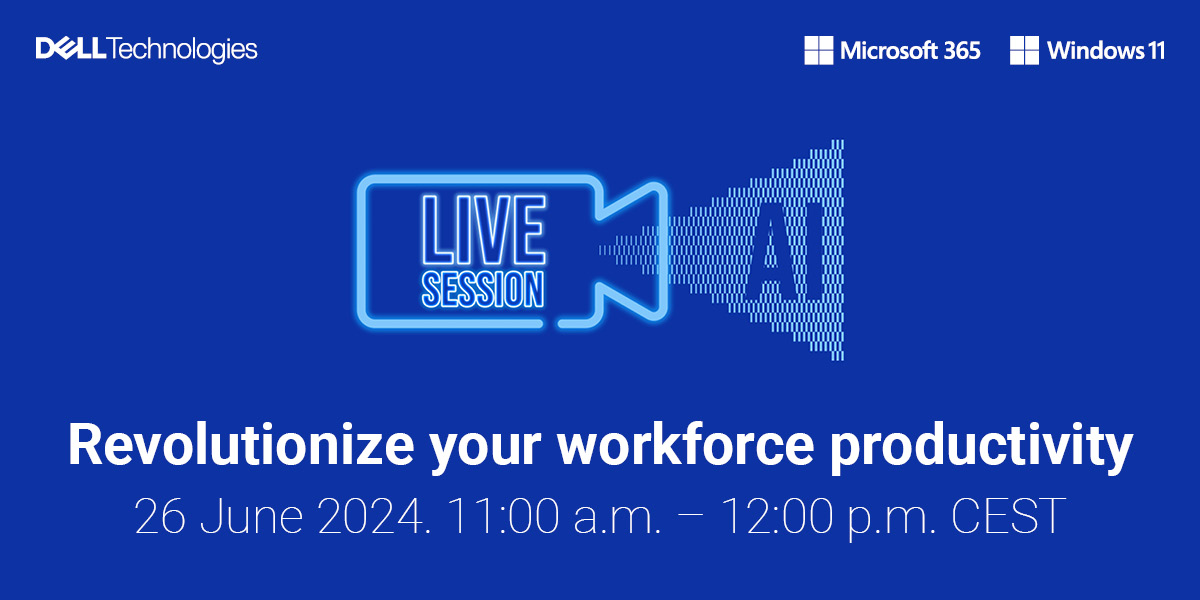 DELL Technologies

Microsoft 365 Windows 11

LIVE SESSION

AI

Revolutionize your workforce productivity

26 June 2024. 11:00 a.m. – 12:00 p.m. CEST